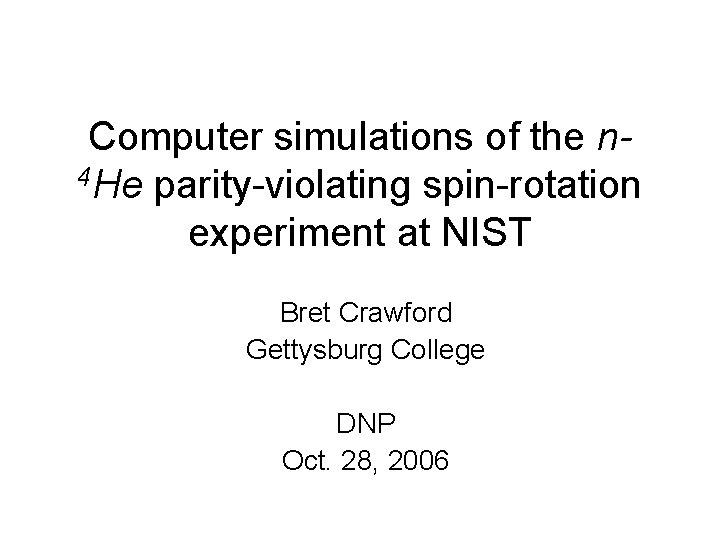 Computer simulations of the $n$-$^4He$ parity-violating spin-rotation experiment at NIST

Bret Crawford
Gettysburg College

DNP
Oct. 28, 2006